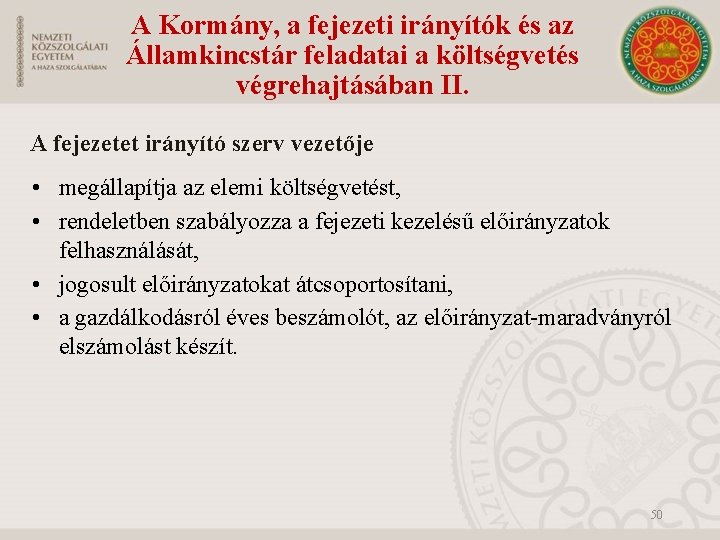 NEMZETI KÖZSZOLGÁLATI EGYETEM
A HAZA SZOLGÁLATÁBAN

A Kormány, a fejezeti irányítók és az Államkincstár feladatai a költségvetés végrehajtásában II.

NEMZETI KÖZSZOLGÁLATI EGYETEM
A HAZA SZOLGÁLATÁBAN

A fejezetet irányító szerv vezetője

• megállapítja az elemi költségvetést,
• rendeletben szabályozza a fejezeti kezelésű előirányzatok felhasználását,
• jogosult előirányzatokat átcsoportosítani,
• a gazdálkodásról éves beszámolót, az előirányzat-maradványról elszámolást készít.

NEMZETI KÖZSZOLGÁLATI EGYETEM

50